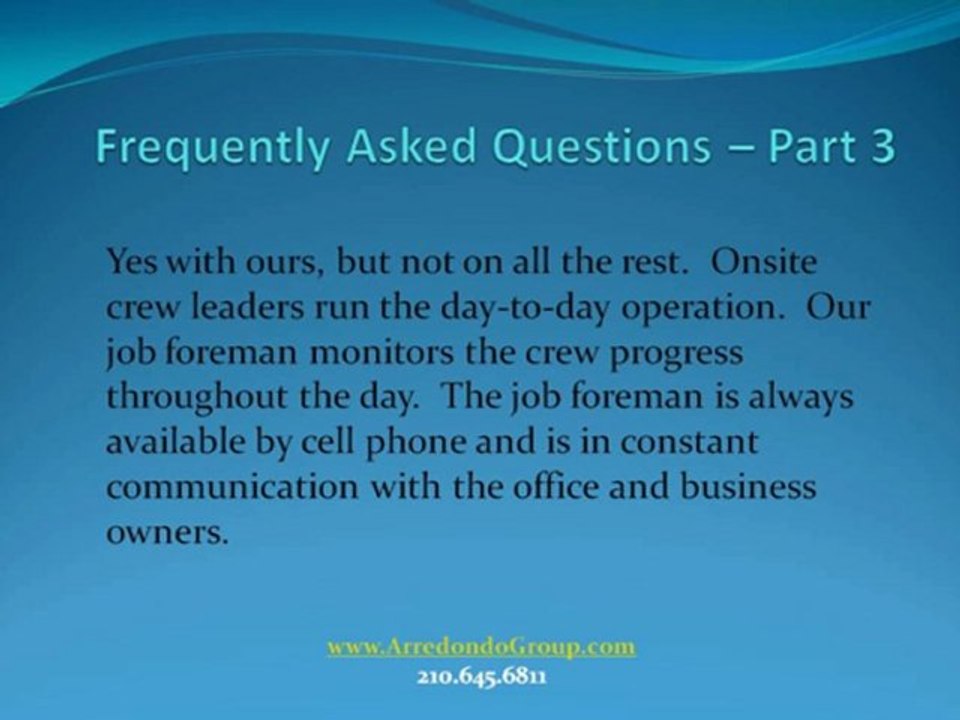 Frequently Asked Questions – Part 3

Yes with ours, but not on all the rest. Onsite crew leaders run the day-to-day operation. Our job foreman monitors the crew progress throughout the day. The job foreman is always available by cell phone and is in constant communication with the office and business owners.

www.ArredondoGroup.com
210.645.6811